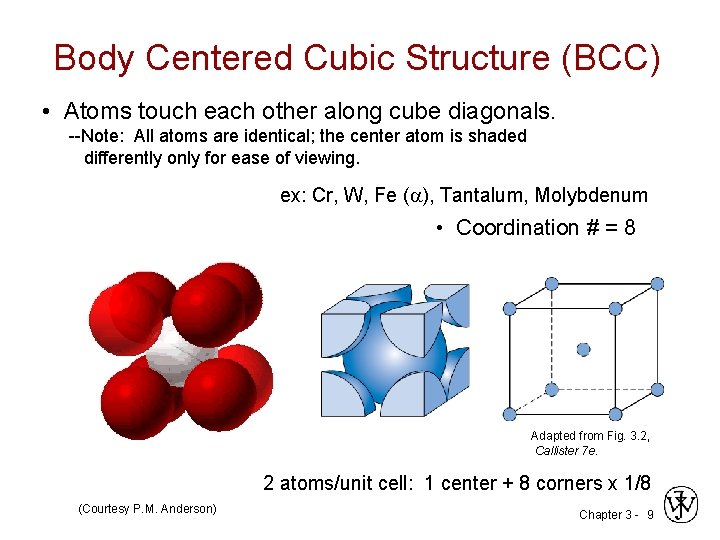 Body Centered Cubic Structure (BCC)

• Atoms touch each other along cube diagonals.
--Note: All atoms are identical; the center atom is shaded differently only for ease of viewing.

ex: Cr, W, Fe ($\alpha$), Tantalum, Molybdenum

• Coordination # = 8

Adapted from Fig. 3.2, Callister 7e.

2 atoms/unit cell: 1 center + 8 corners x 1/8

(Courtesy P.M. Anderson)

Chapter 3 - 9